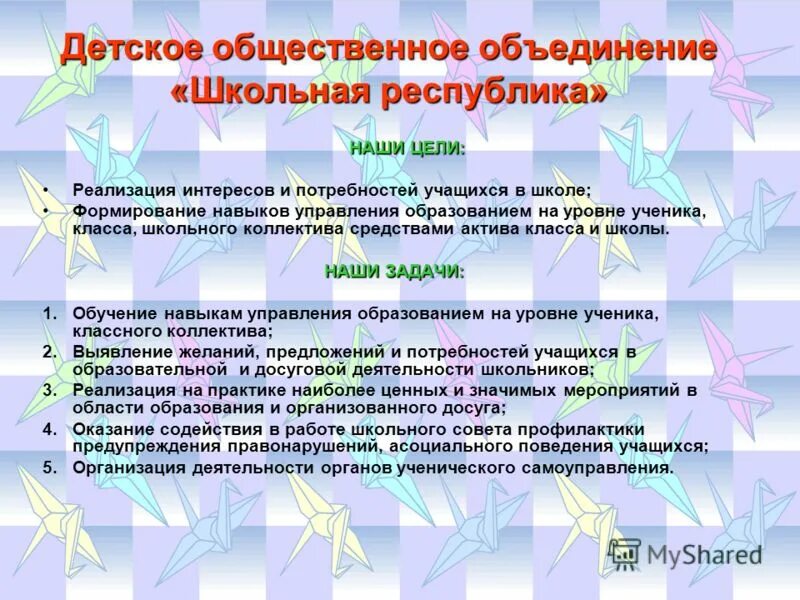 Детское общественное объединение «Школьная республика»

НАШИ ЦЕЛИ:

• Реализация интересов и потребностей учащихся в школе;
• Формирование навыков управления образованием на уровне ученика, класса, школьного коллектива средствами актива класса и школы.

НАШИ ЗАДАЧИ:

1. Обучение навыкам управления образованием на уровне ученика, классного коллектива;
2. Выявление желаний, предложений и потребностей учащихся в образовательной и досуговой деятельности школьников;
3. Реализация на практике наиболее ценных и значимых мероприятий в области образования и организованного досуга;
4. Оказание содействия в работе школьного совета профилактики предупреждения правонарушений, асоциального поведения учащихся;
5. Организация деятельности органов ученического самоуправления.

MyShared